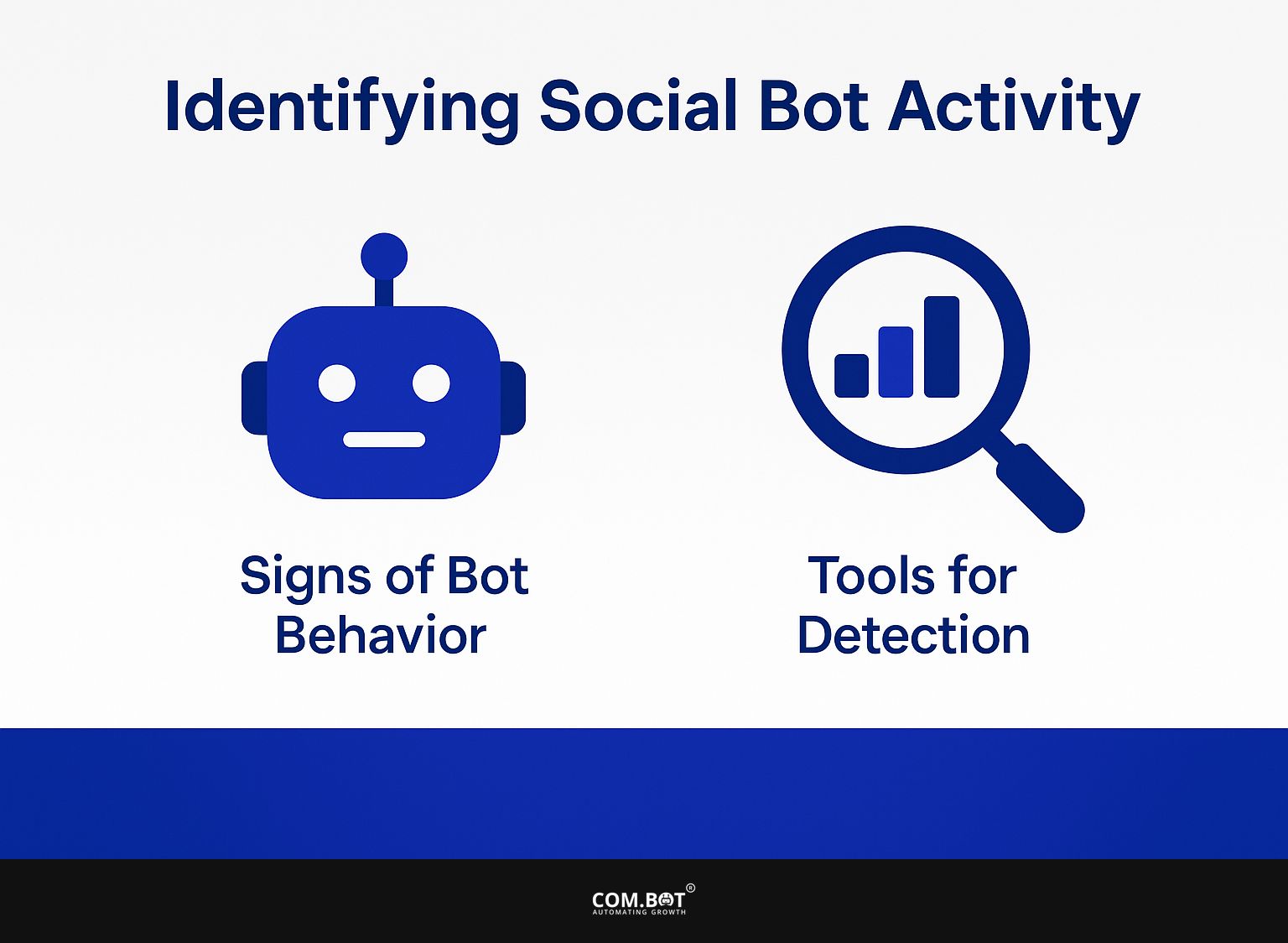 Identifying Social Bot Activity

Signs of Bot Behavior

Tools for Detection

COM.BOT®
AUTOMATING GROWTH